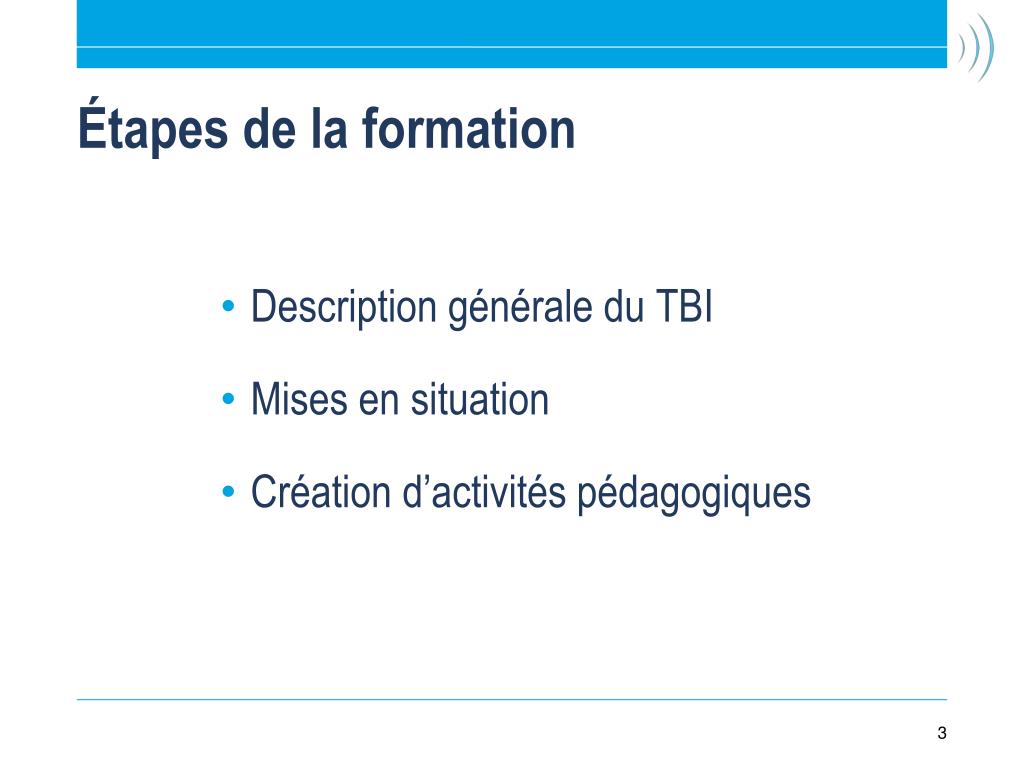 Étapes de la formation

• Description générale du TBI
• Mises en situation
• Création d’activités pédagogiques

3